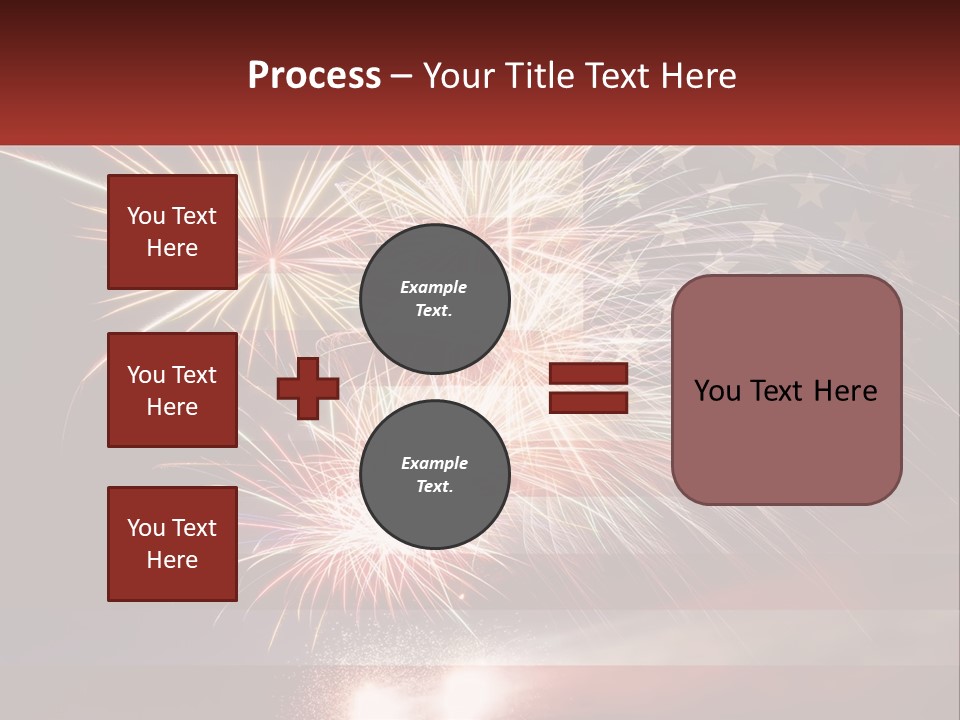 Process – Your Title Text Here

You Text Here

You Text Here

You Text Here

Example Text.

Example Text.

You Text Here